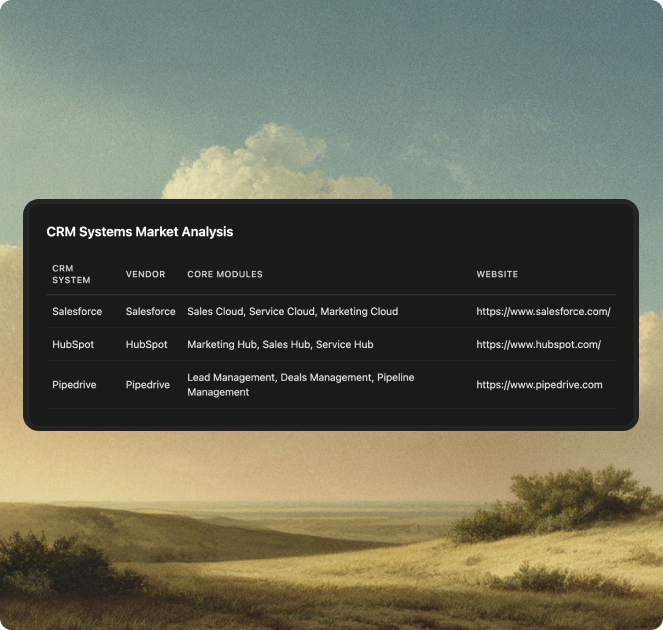 CRM Systems Market Analysis

| CRM SYSTEM | VENDOR | CORE MODULES | WEBSITE |
|---|---|---|---|
| Salesforce | Salesforce | Sales Cloud, Service Cloud, Marketing Cloud | https://www.salesforce.com/ |
| HubSpot | HubSpot | Marketing Hub, Sales Hub, Service Hub | https://www.hubspot.com/ |
| Pipedrive | Pipedrive | Lead Management, Deals Management, Pipeline Management | https://www.pipedrive.com |